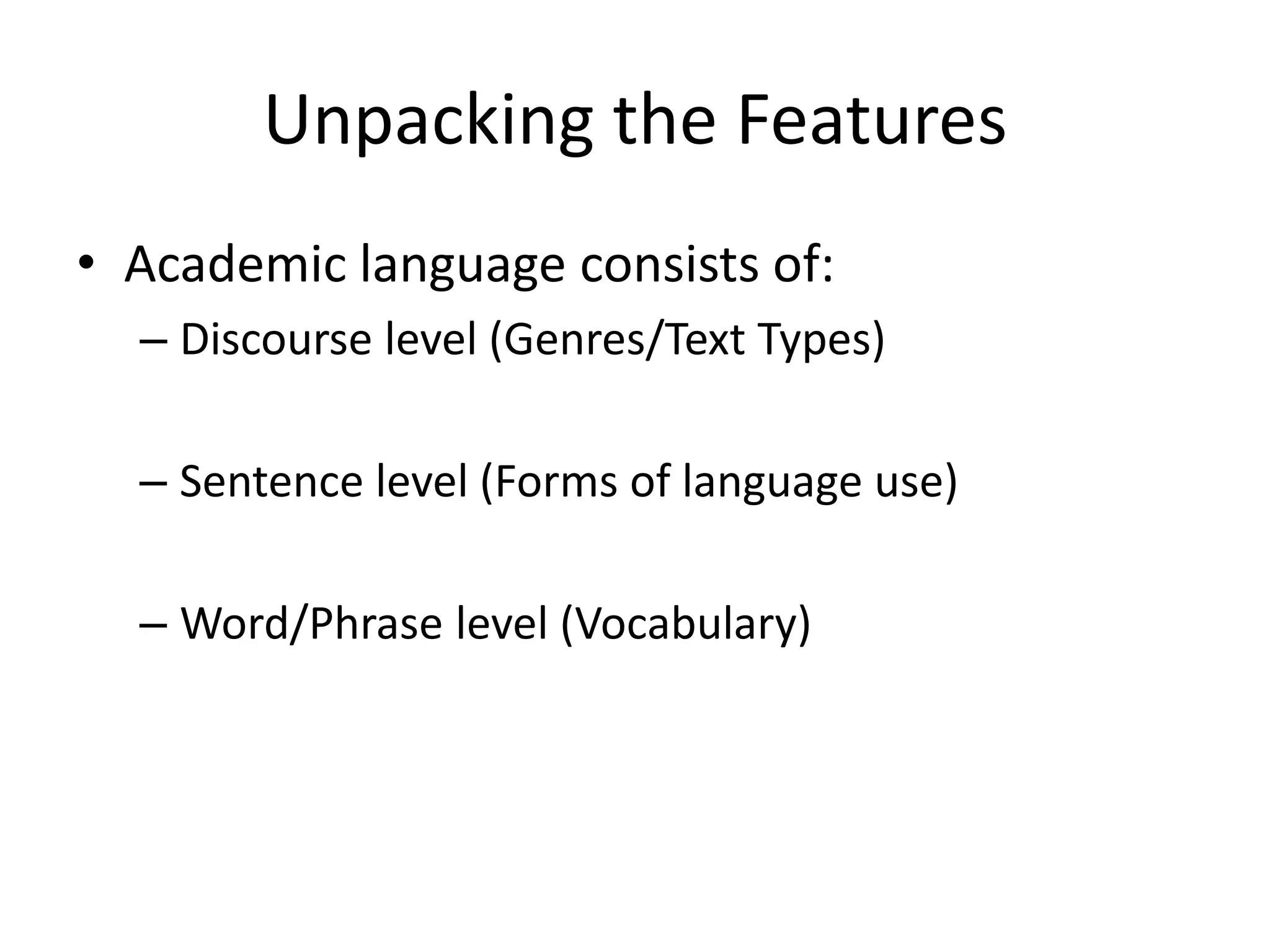 Unpacking the Features

• Academic language consists of:
– Discourse level (Genres/Text Types)

– Sentence level (Forms of language use)

– Word/Phrase level (Vocabulary)